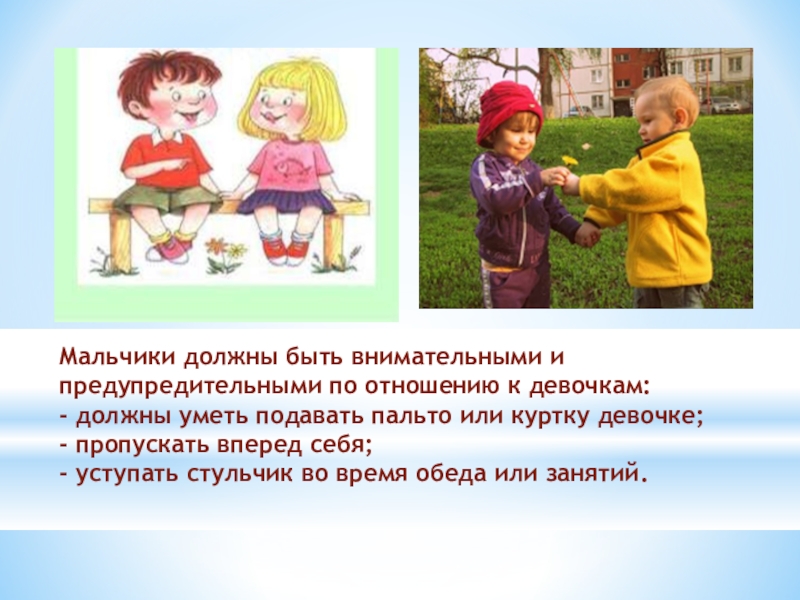 Мальчики должны быть внимательными и предупредительными по отношению к девочкам:
- должны уметь подавать пальто или куртку девочке;
- пропускать вперед себя;
- уступать стульчик во время обеда или занятий.